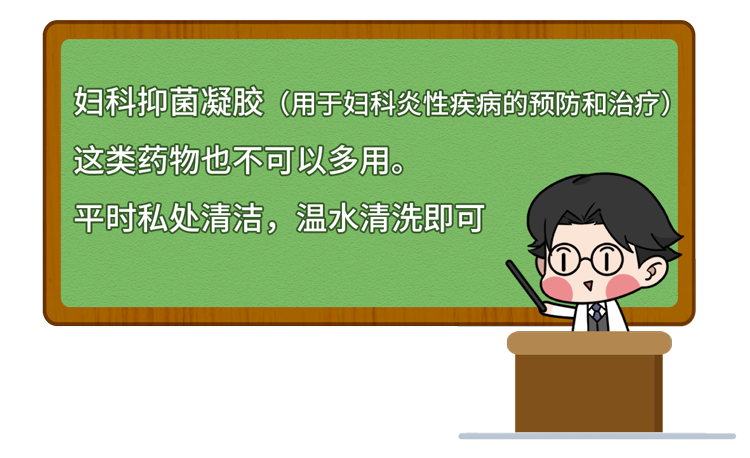 妇科抑菌凝胶（用于妇科炎性疾病的预防和治疗）

这类药物也不可以多用。

平时私处清洁，温水清洗即可